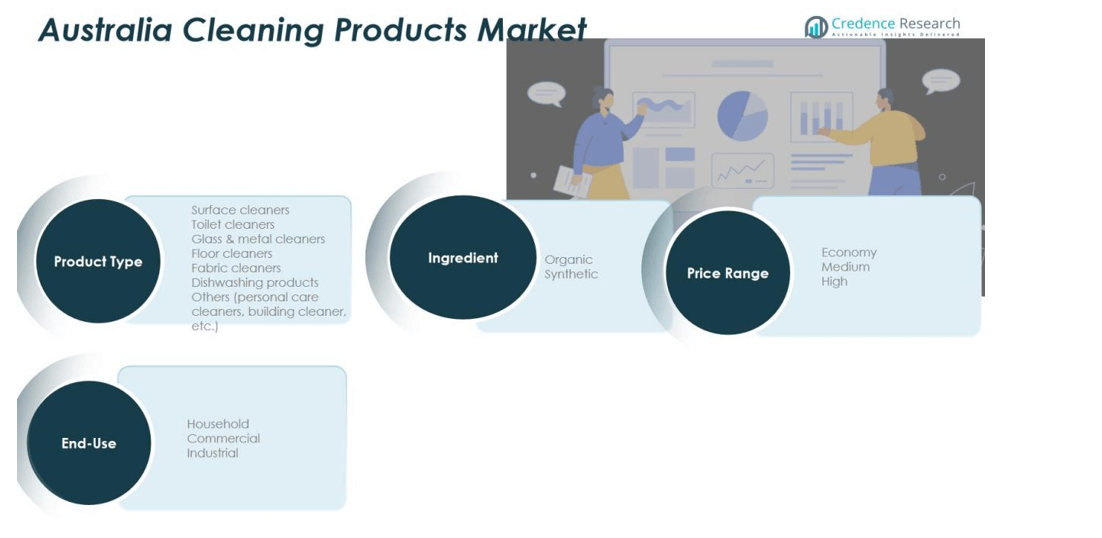 Australia Cleaning Products Market

Credence Research
Actionable Insights Delivered

Product Type

Surface cleaners
Toilet cleaners
Glass & metal cleaners
Floor cleaners
Fabric cleaners
Dishwashing products
Others (personal care cleaners, building cleaner, etc.)

Ingredient

Organic
Synthetic

Price Range

Economy
Medium
High

End-Use

Household
Commercial
Industrial